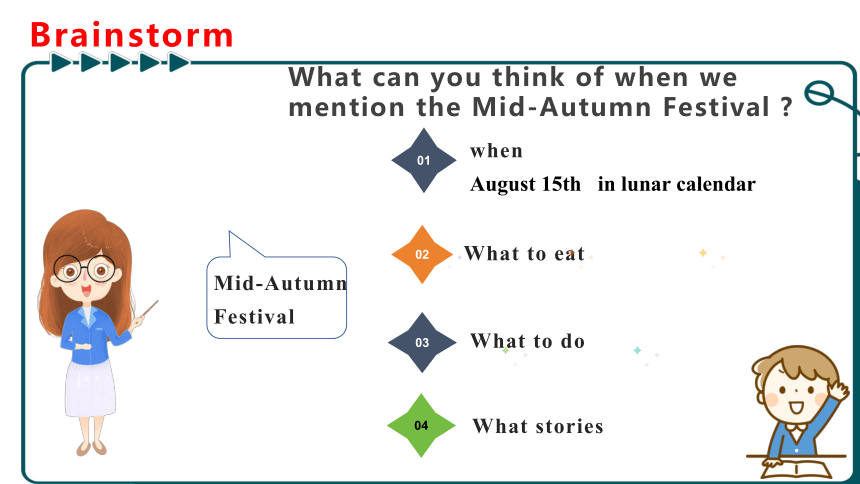 Brainstorm

What can you think of when we mention the Mid-Autumn Festival ?

Mid-Autumn Festival

01 when
August 15th in lunar calendar

02 What to eat

03 What to do

04 What stories